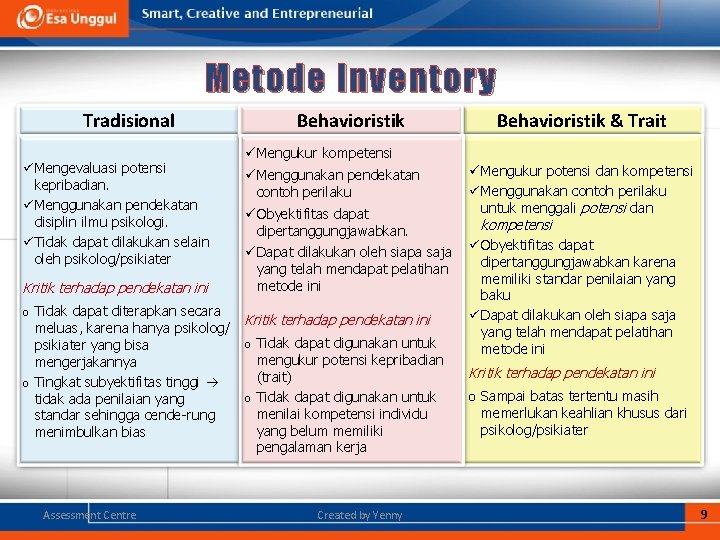 Esa Unggul Smart, Creative and Entrepreneurial

Metode Inventory

Tradisional

✓Mengevaluasi potensi kepribadian.
✓Menggunakan pendekatan disiplin ilmu psikologi.
✓Tidak dapat dilakukan selain oleh psikolog/psikiater

Kritik terhadap pendekatan ini

o Tidak dapat diterapkan secara meluas, karena hanya psikolog/ psikiater yang bisa mengerjakannya
o Tingkat subyektifitas tinggi → tidak ada penilaian yang standar sehingga cende-rung menimbulkan bias

Behavioristik

✓Mengukur kompetensi
✓Menggunakan pendekatan contoh perilaku
✓Obyektifitas dapat dipertanggungjawabkan.
✓Dapat dilakukan oleh siapa saja yang telah mendapat pelatihan metode ini

Kritik terhadap pendekatan ini

o Tidak dapat digunakan untuk mengukur potensi kepribadian (trait)
o Tidak dapat digunakan untuk menilai kompetensi individu yang belum memiliki pengalaman kerja

Behavioristik & Trait

✓Mengukur potensi dan kompetensi
✓Menggunakan contoh perilaku untuk menggali potensi dan kompetensi
✓Obyektifitas dapat dipertanggungjawabkan karena memiliki standar penilaian yang baku
✓Dapat dilakukan oleh siapa saja yang telah mendapat pelatihan metode ini

Kritik terhadap pendekatan ini

o Sampai batas tertentu masih memerlukan keahlian khusus dari psikolog/psikiater

Assessment Centre Created by Yenny 9